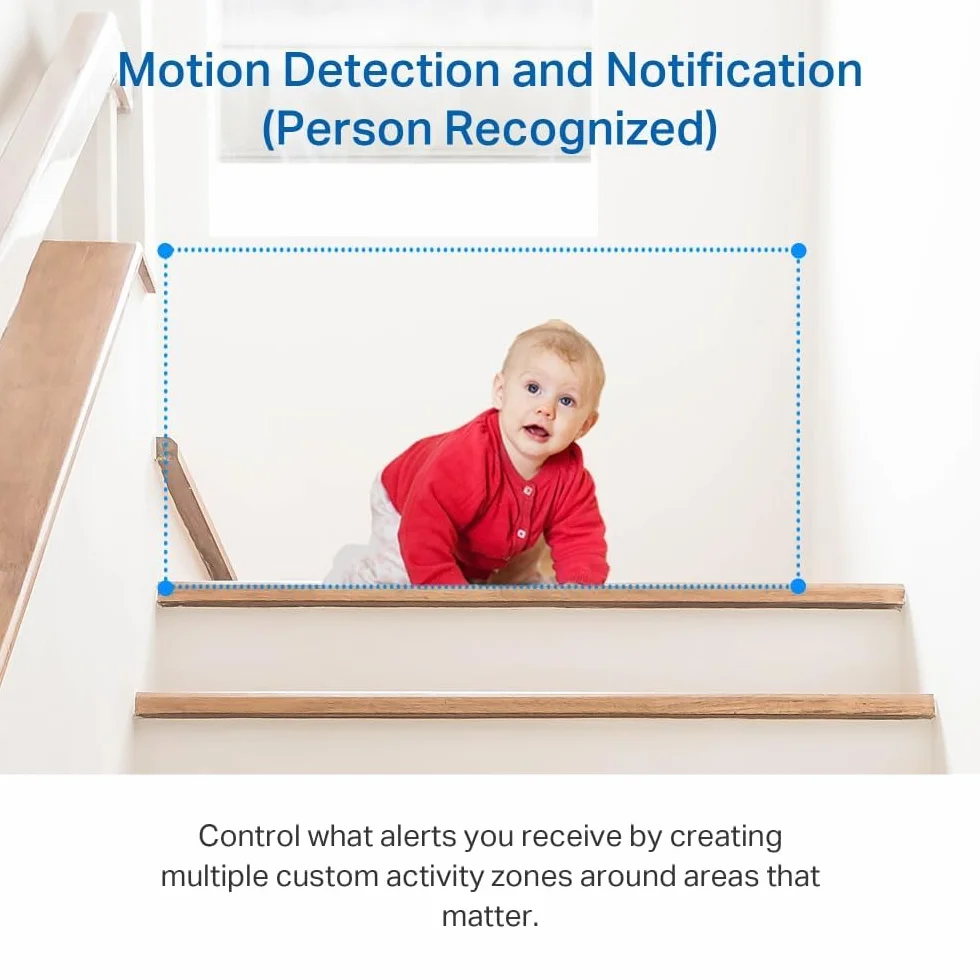 Motion Detection and Notification
(Person Recognized)

Control what alerts you receive by creating multiple custom activity zones around areas that matter.